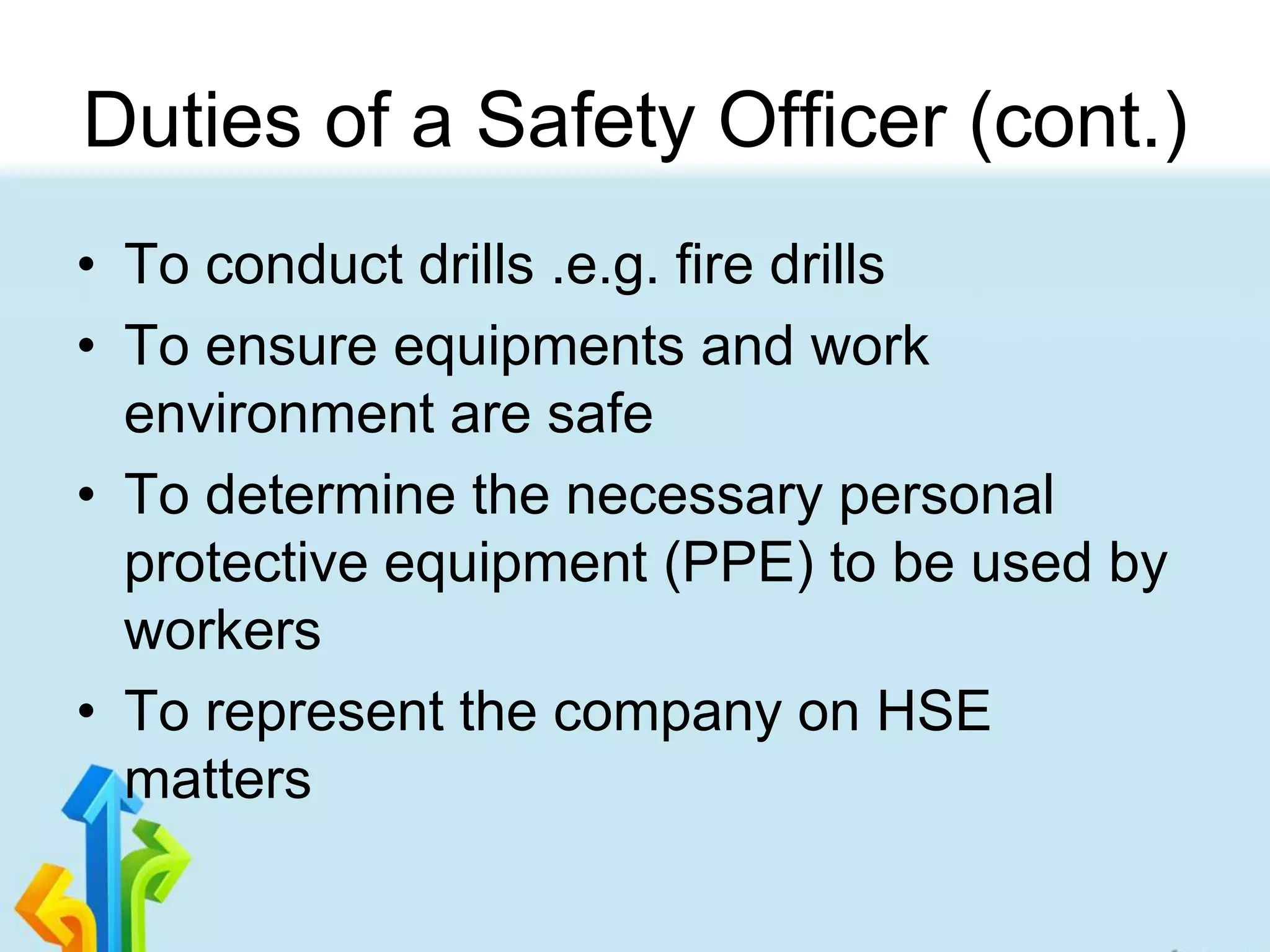 Duties of a Safety Officer (cont.)

• To conduct drills .e.g. fire drills
• To ensure equipments and work environment are safe
• To determine the necessary personal protective equipment (PPE) to be used by workers
• To represent the company on HSE matters